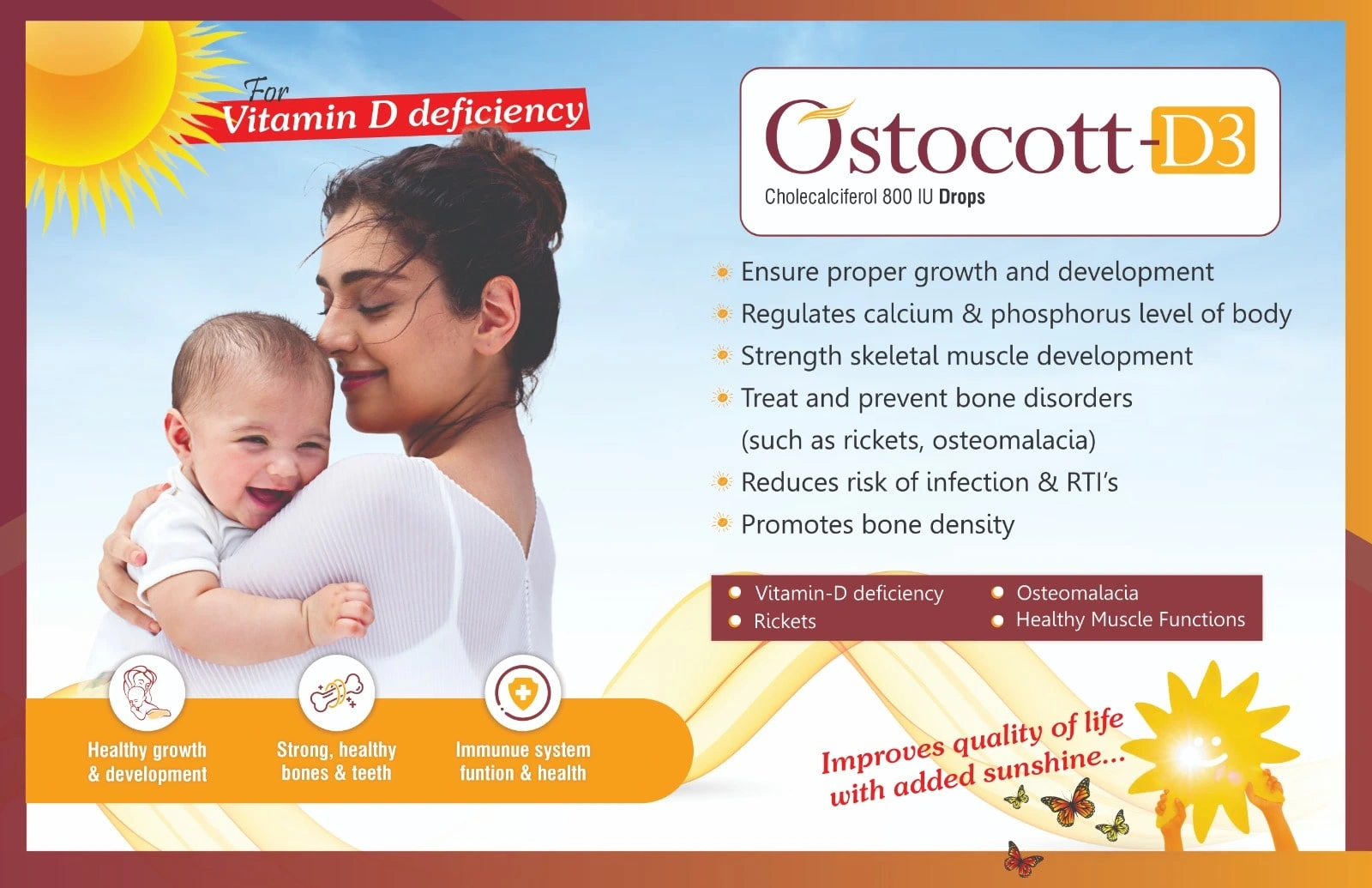 For
Vitamin D deficiency

Ostocott-D3
Cholecalciferol 800 IU Drops

Ensure proper growth and development
Regulates calcium & phosphorus level of body
Strength skeletal muscle development
Treat and prevent bone disorders (such as rickets, osteomalacia)
Reduces risk of infection & RTI's
Promotes bone density

Vitamin-D deficiency
Rickets
Osteomalacia
Healthy Muscle Functions

Healthy growth & development
Strong, healthy bones & teeth
Immunue system funtion & health

Improves quality of life with added sunshine...